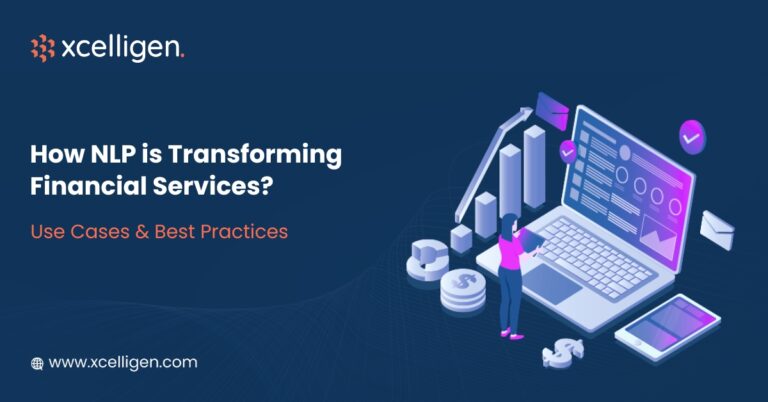 xcelligen.

How NLP is Transforming Financial Services?

Use Cases & Best Practices

www.xcelligen.com